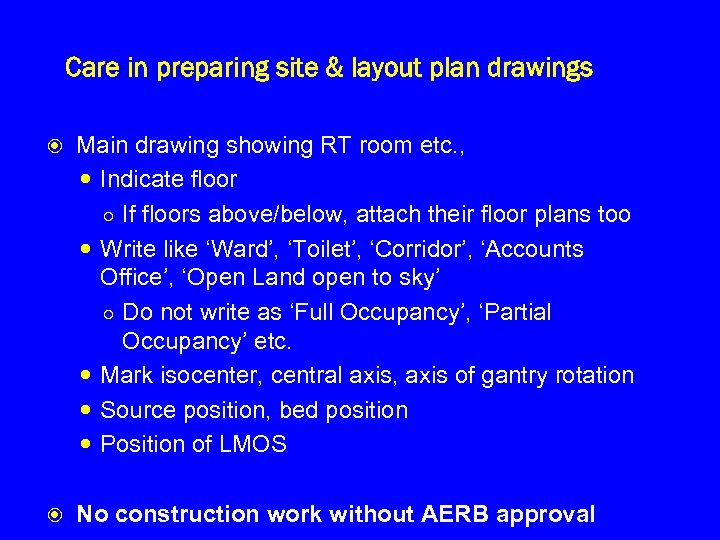 Care in preparing site & layout plan drawings

Main drawing showing RT room etc.,

Indicate floor

If floors above/below, attach their floor plans too

Write like ‘Ward’, ‘Toilet’, ‘Corridor’, ‘Accounts Office’, ‘Open Land open to sky’

Do not write as ‘Full Occupancy’, ‘Partial Occupancy’ etc.

Mark isocenter, central axis, axis of gantry rotation

Source position, bed position

Position of LMOS

No construction work without AERB approval